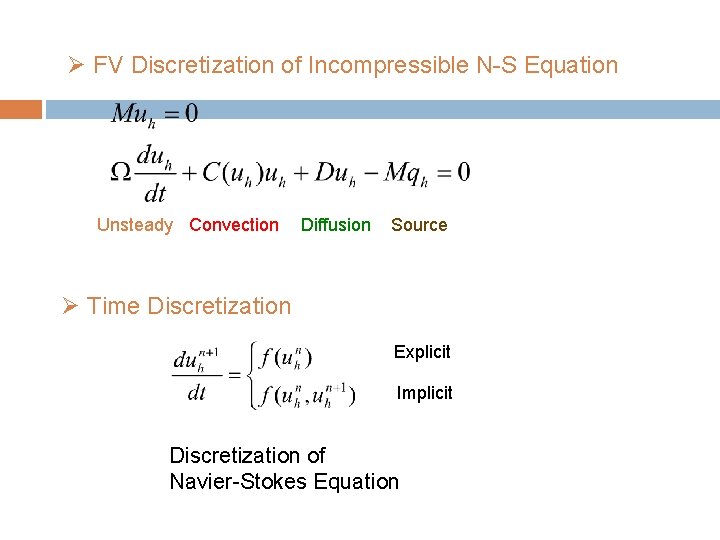 ➢ FV Discretization of Incompressible N-S Equation

$Mu_h = 0$

$\Omega \frac{du_h}{dt} + C(u_h)u_h + Du_h - Mq_h = 0$

Unsteady Convection Diffusion Source

➢ Time Discretization

$\frac{du_h^{n+1}}{dt} = \begin{cases} f(u_h^n) \\ f(u_h^n, u_h^{n+1}) \end{cases}$ Explicit Implicit

Discretization of Navier-Stokes Equation